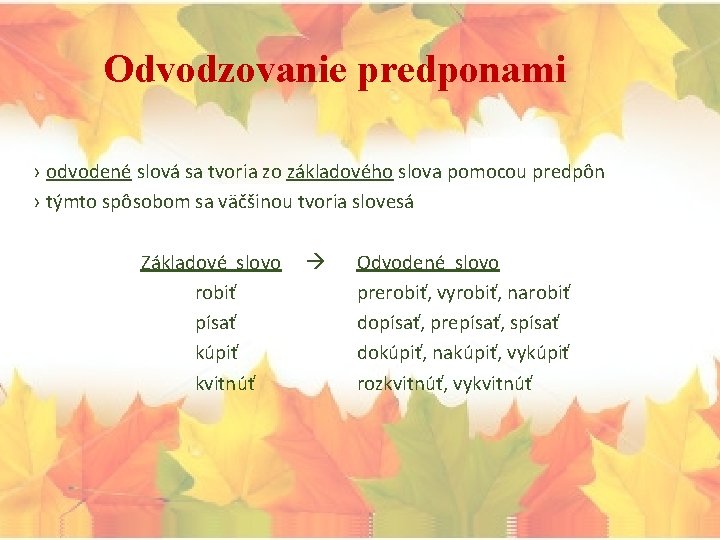 Odvodzovanie predponami

› odvodené slová sa tvoria zo základového slova pomocou predpôn
› týmto spôsobom sa väčšinou tvoria slovesá

| Základové slovo | → | Odvodené slovo |
|---|---|---|
| robiť | | prerobiť, vyrobiť, narobiť |
| písať | | dopísať, prepísať, spísať |
| kúpiť | | dokúpiť, nakúpiť, vykúpiť |
| kvitnúť | | rozkvitnúť, vykvitnúť |